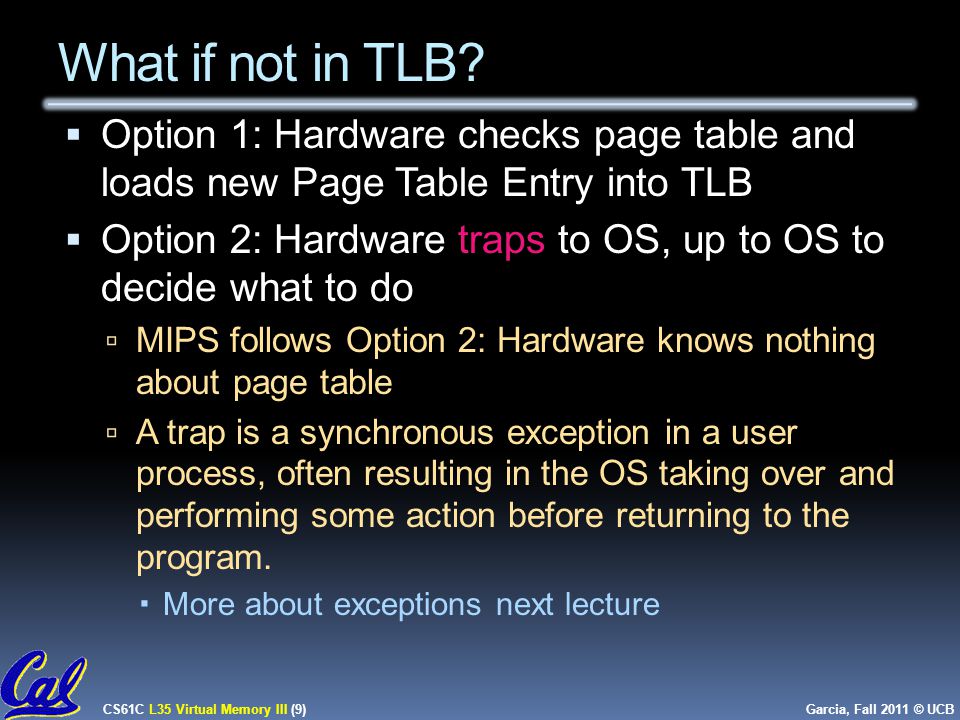 What if not in TLB?

▪ Option 1: Hardware checks page table and loads new Page Table Entry into TLB

▪ Option 2: Hardware traps to OS, up to OS to decide what to do

▫ MIPS follows Option 2: Hardware knows nothing about page table

▫ A trap is a synchronous exception in a user process, often resulting in the OS taking over and performing some action before returning to the program.

▪ More about exceptions next lecture

Cal

CS61C L35 Virtual Memory III (9)

Garcia, Fall 2011 © UCB